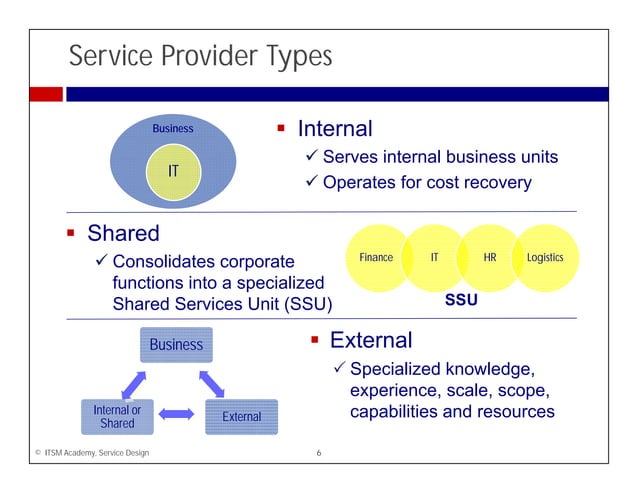 Service Provider Types

Business

IT

▪ Internal

✓ Serves internal business units

✓ Operates for cost recovery

▪ Shared

✓ Consolidates corporate functions into a specialized Shared Services Unit (SSU)

Finance IT HR Logistics

SSU

Business

Internal or Shared

External

▪ External

✓ Specialized knowledge, experience, scale, scope, capabilities and resources

© ITSM Academy, Service Design

6